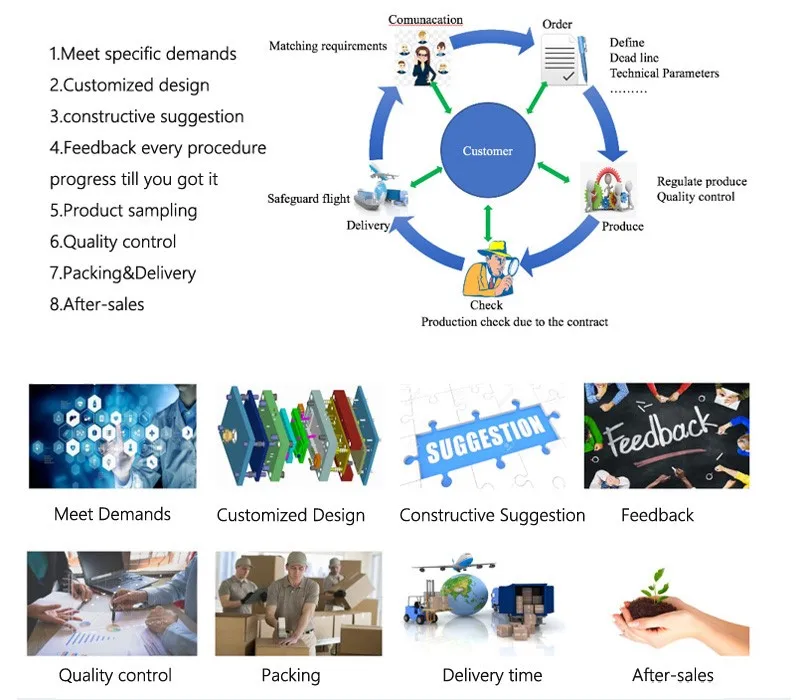 1.Meet specific demands
2.Customized design
3.constructive suggestion
4.Feedback every procedure progress till you got it
5.Product sampling
6.Quality control
7.Packing&Delivery
8.After-sales

Comunacation
Matching requirements

Order
Define
Dead line
Technical Parameters
.........

Customer

Regulate produce
Quality control
Produce

Check
Production check due to the contract

Safeguard flight
Delivery

SUGGESTION

Feedback

Meet Demands
Customized Design
Constructive Suggestion
Feedback

Quality control
Packing
Delivery time
After-sales